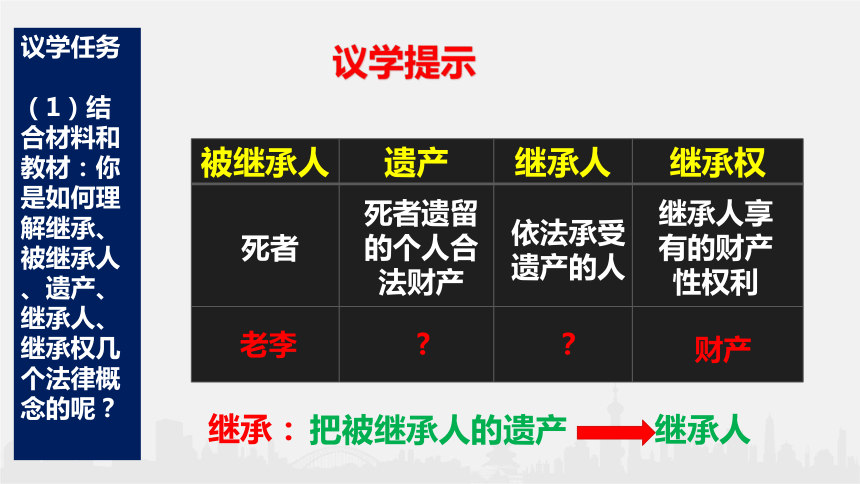 议学任务

（1）结合材料和教材：你是如何理解继承、被继承人、遗产、继承人、继承权几个法律概念的呢？

议学提示

| 被继承人 | 遗产 | 继承人 | 继承权 |
|---|---|---|---|
| 死者 | 死者遗留的个人合法财产 | 依法承受遗产的人 | 继承人享有的财产性权利 |
| 老李 | ？ | ？ | 财产 |

继承：把被继承人的遗产 继承人